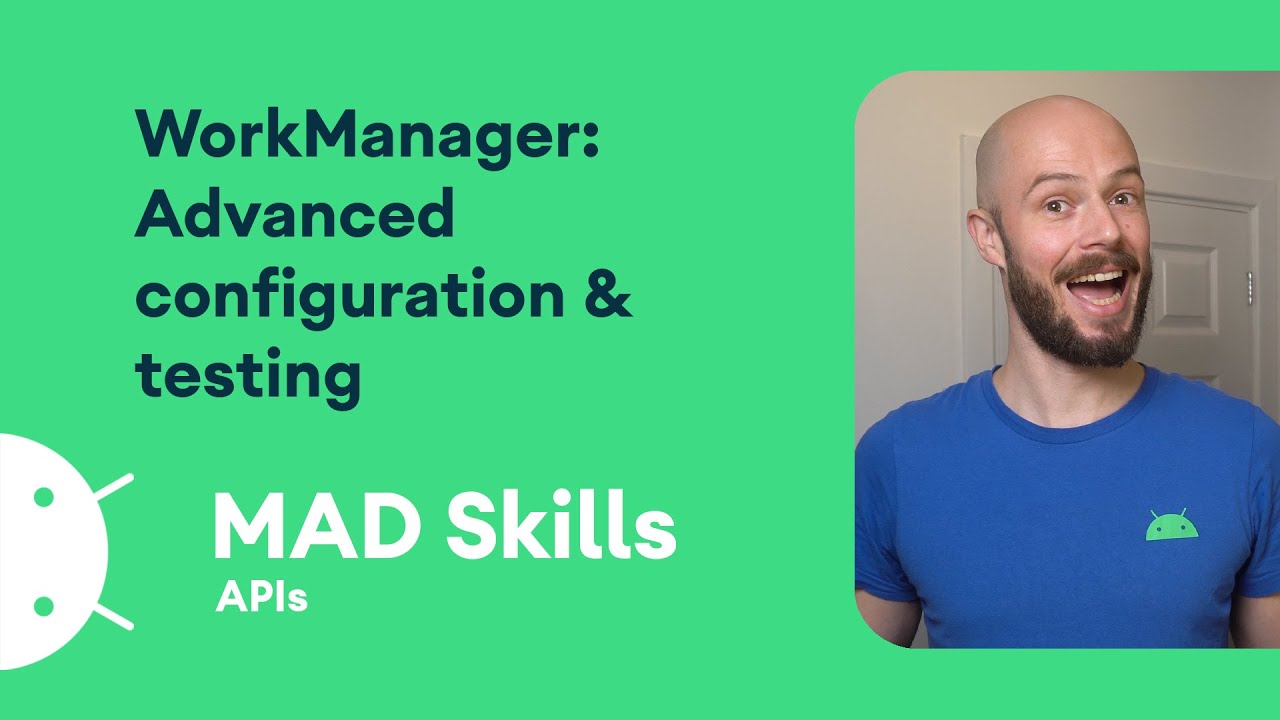 WorkManager: Advanced configuration & testing

MAD Skills
APIs